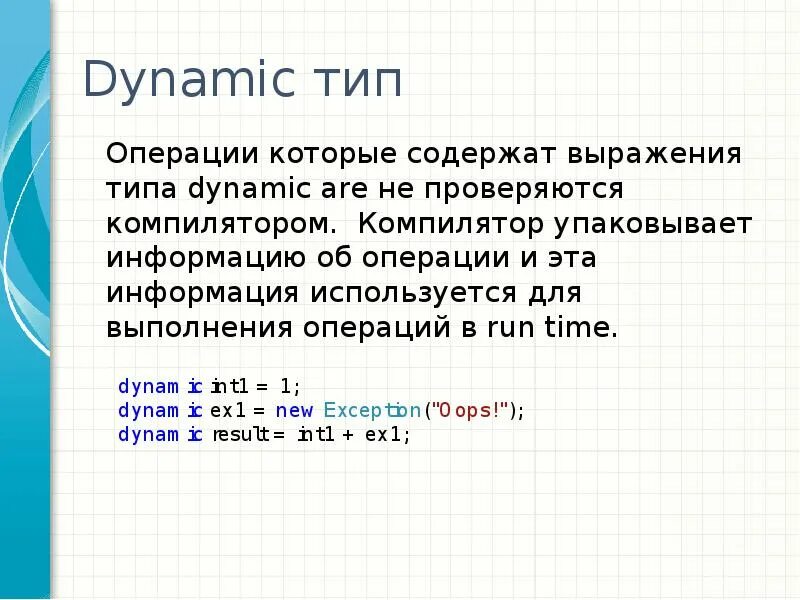 Dynamic тип

Операции которые содержат выражения типа dynamic are не проверяются компилятором. Компилятор упаковывает информацию об операции и эта информация используется для выполнения операций в run time.

dynamic int1 = 1;
dynamic ex1 = new Exception("Oops!");
dynamic result = int1 + ex1;